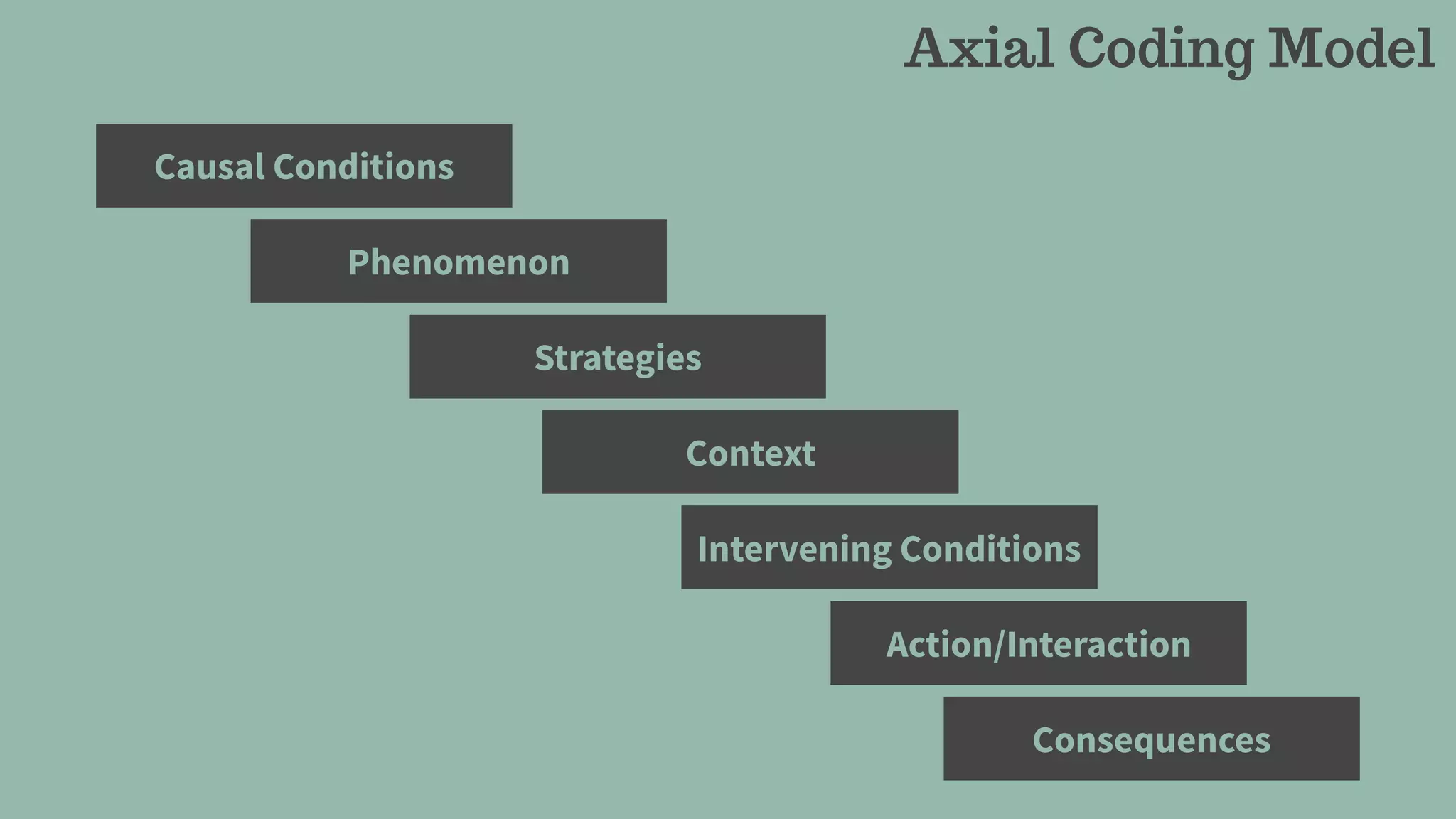 Axial Coding Model

Causal Conditions

Phenomenon

Strategies

Context

Intervening Conditions

Action/Interaction

Consequences